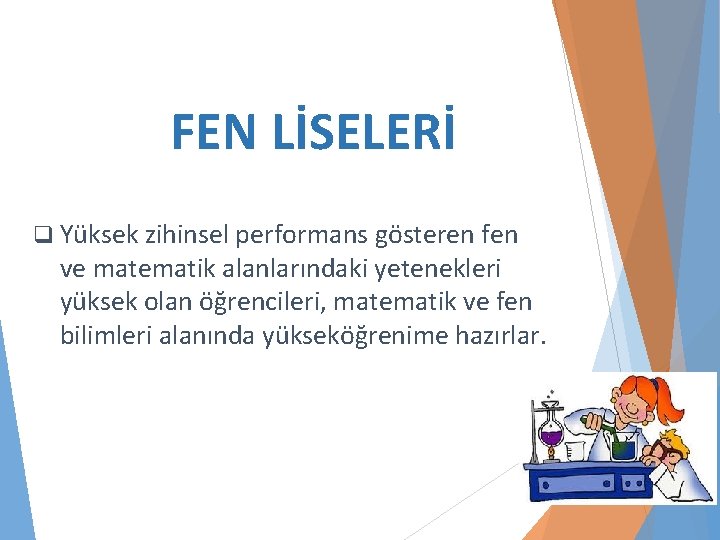 FEN LİSELERİ

❑ Yüksek zihinsel performans gösteren fen ve matematik alanlarındaki yetenekleri yüksek olan öğrencileri, matematik ve fen bilimleri alanında yükseköğrenime hazırlar.